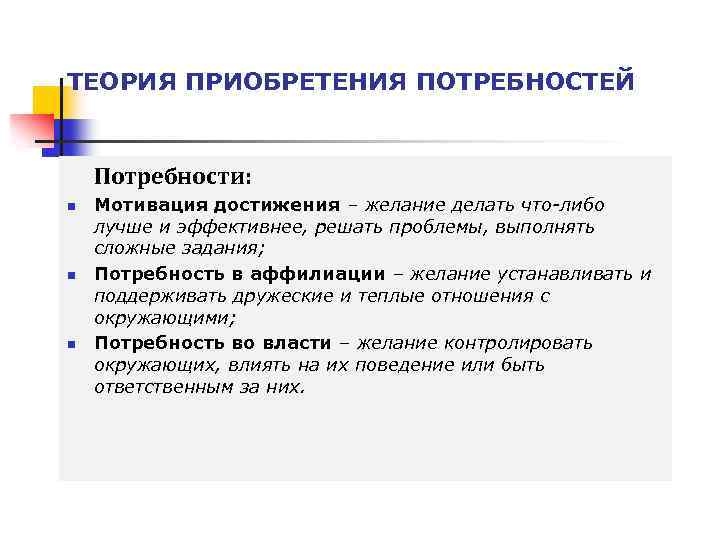 ТЕОРИЯ ПРИОБРЕТЕНИЯ ПОТРЕБНОСТЕЙ

Потребности:

- Мотивация достижения – желание делать что-либо лучше и эффективнее, решать проблемы, выполнять сложные задания;
- Потребность в аффилиации – желание устанавливать и поддерживать дружеские и теплые отношения с окружающими;
- Потребность во власти – желание контролировать окружающих, влиять на их поведение или быть ответственным за них.